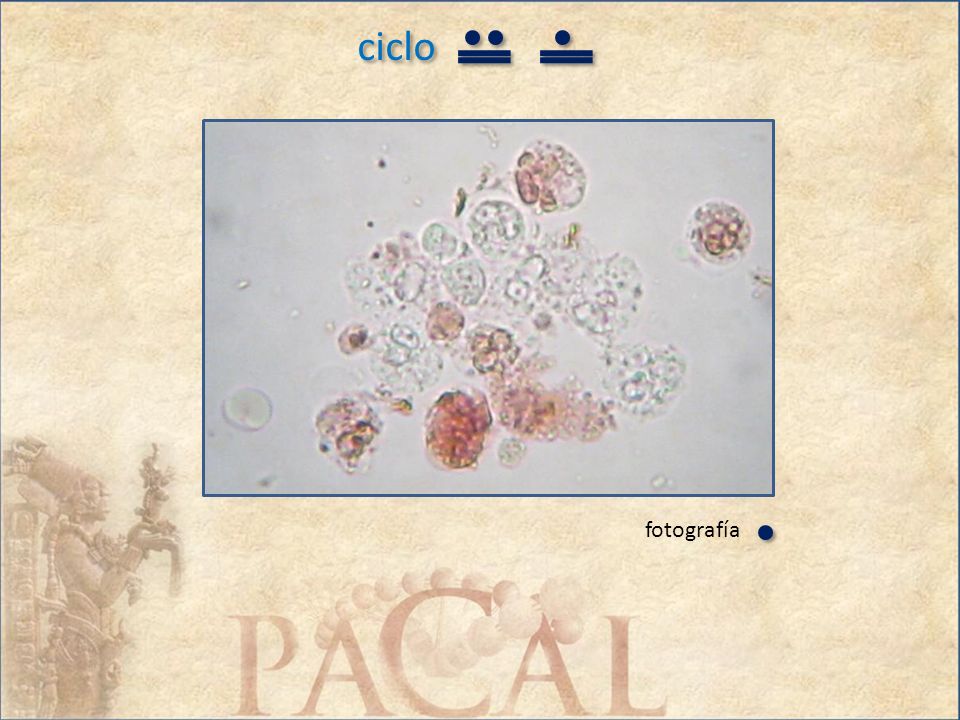 ciclo

fotografía

PACAL